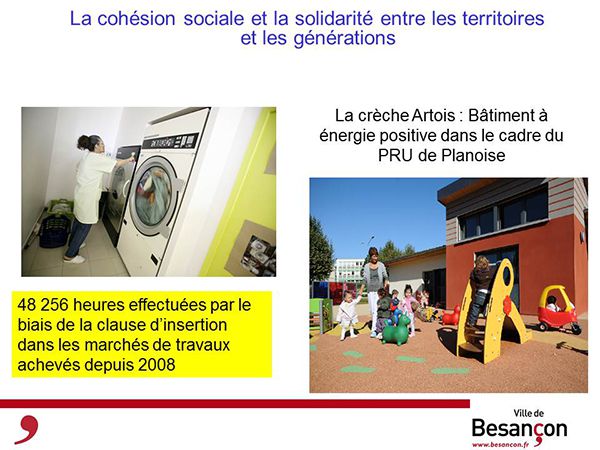 La cohésion sociale et la solidarité entre les territoires et les générations

La crèche Artois : Bâtiment à énergie positive dans le cadre du PRU de Planoise

48 256 heures effectuées par le biais de la clause d'insertion dans les marchés de travaux achevés depuis 2008

Ville de
Besançon
www.besancon.fr